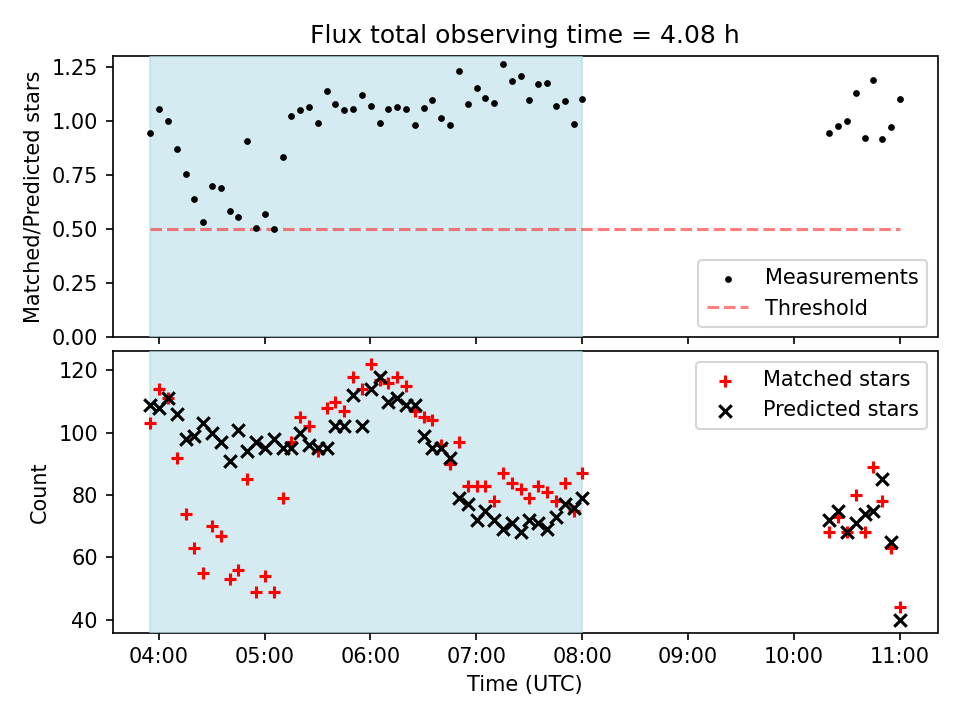 Flux total observing time = 4.08 h

Matched/Predicted stars

1.25
1.00
0.75
0.50
0.25
0.00

Measurements
Threshold

Count

120
100
80
60
40

Matched stars
Predicted stars

04:00 05:00 06:00 07:00 08:00 09:00 10:00 11:00

Time (UTC)